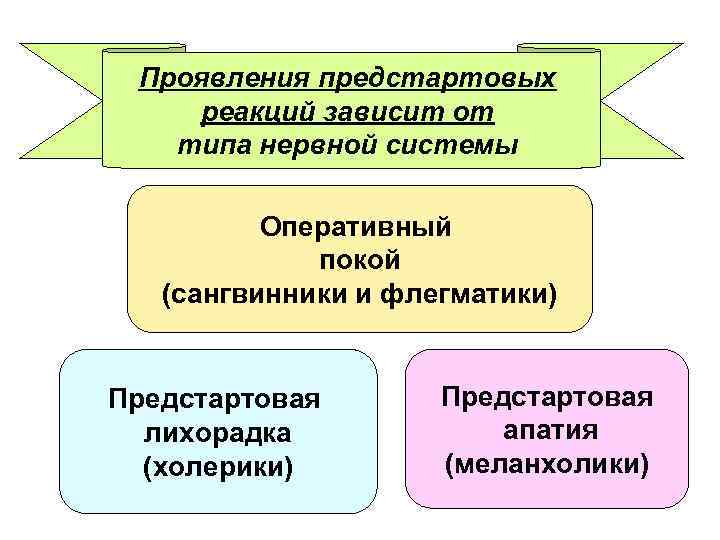 Проявления предстартовых реакций зависит от типа нервной системы

Оперативный покой (сангвинники и флегматики)

Предстартовая лихорадка (холерики)

Предстартовая апатия (меланхолики)